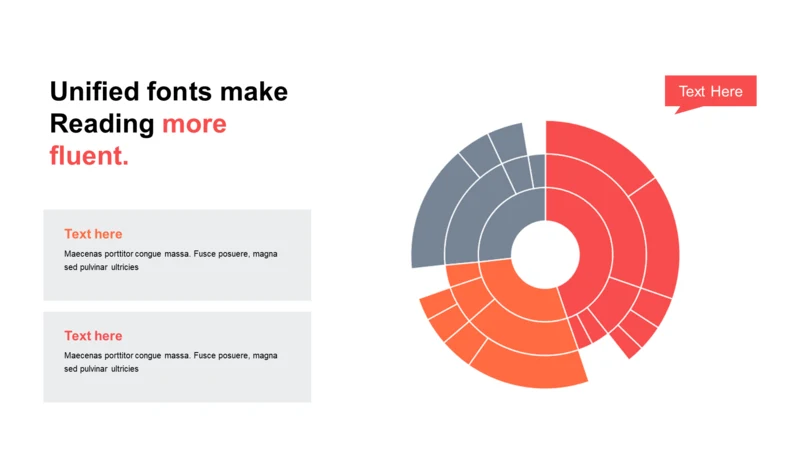 Unified fonts make Reading more fluent.

Text here

Maecenas porttitor congue massa. Fusce posuere, magna sed pulvinar ultricies

Text here

Maecenas porttitor congue massa. Fusce posuere, magna sed pulvinar ultricies

Text Here